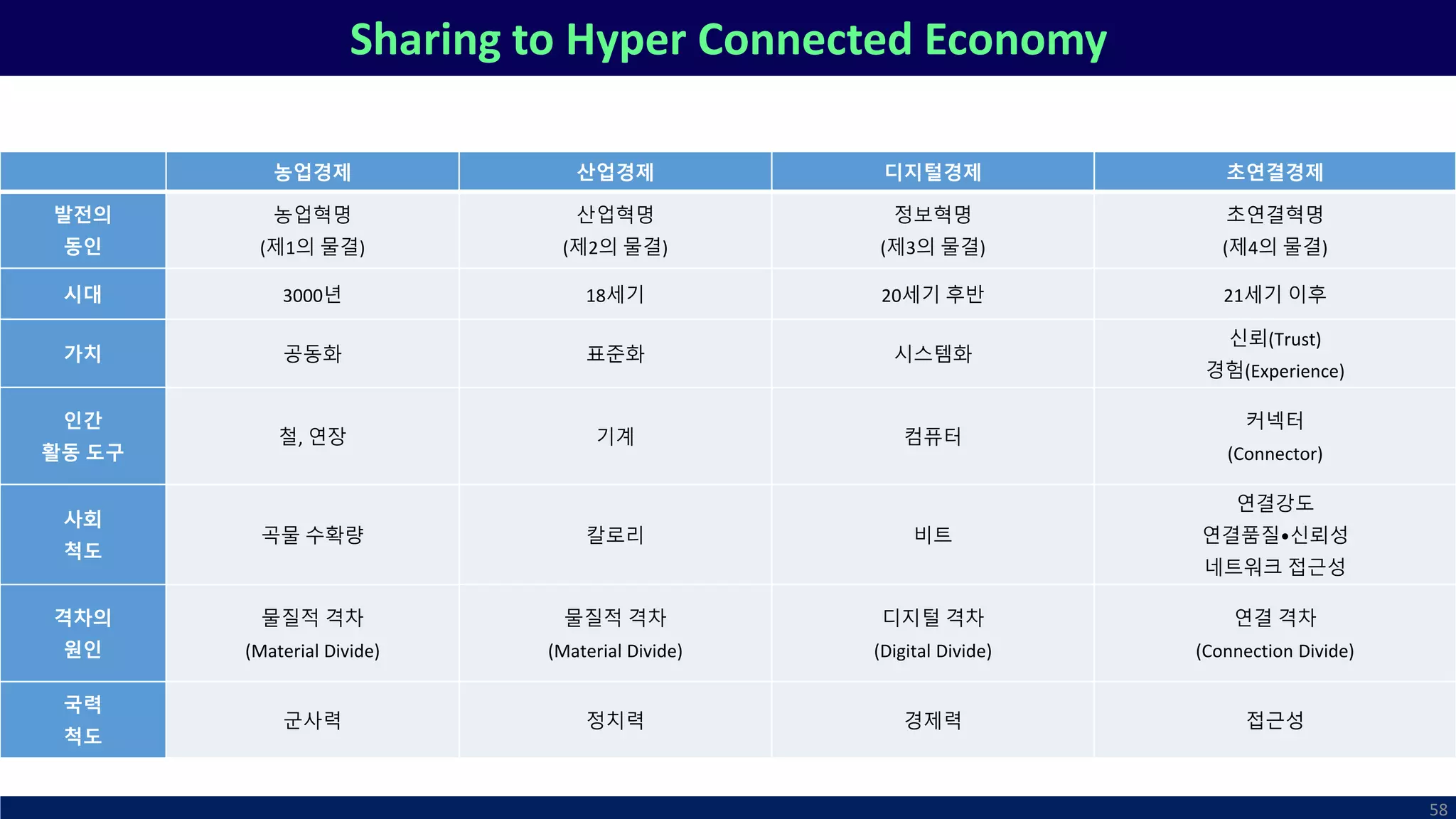 Sharing to Hyper Connected Economy

| | 농업경제 | 산업경제 | 디지털경제 | 초연결경제 |
|---|---|---|---|---|
| 발전의 동인 | 농업혁명 (제1의 물결) | 산업혁명 (제2의 물결) | 정보혁명 (제3의 물결) | 초연결혁명 (제4의 물결) |
| 시대 | 3000년 | 18세기 | 20세기 후반 | 21세기 이후 |
| 가치 | 공동화 | 표준화 | 시스템화 | 신뢰(Trust) 경험(Experience) |
| 인간 활동 도구 | 철, 연장 | 기계 | 컴퓨터 | 커넥터 (Connector) |
| 사회 척도 | 곡물 수확량 | 칼로리 | 비트 | 연결강도 연결품질•신뢰성 네트워크 접근성 |
| 격차의 원인 | 물질적 격차 (Material Divide) | 물질적 격차 (Material Divide) | 디지털 격차 (Digital Divide) | 연결 격차 (Connection Divide) |
| 국력 척도 | 군사력 | 정치력 | 경제력 | 접근성 |

58